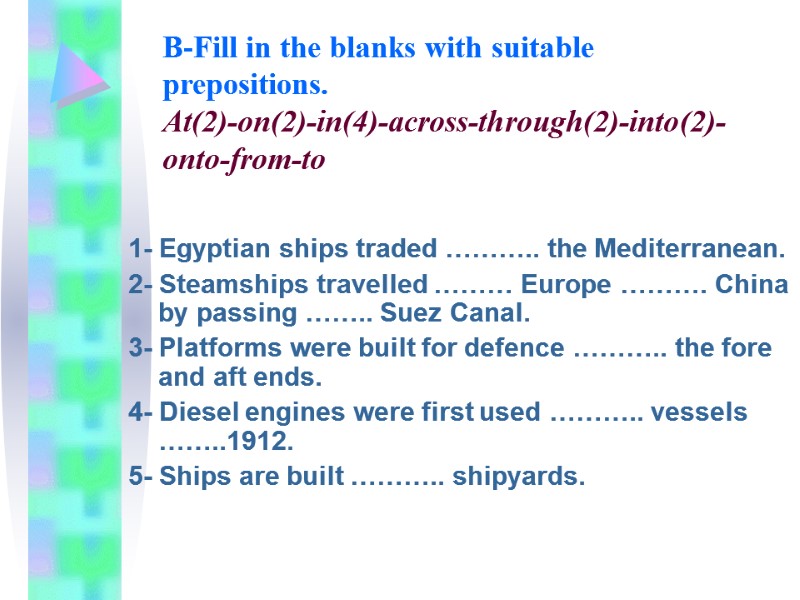 B-Fill in the blanks with suitable prepositions.
At(2)-on(2)-in(4)-across-through(2)-into(2)-onto-from-to

1- Egyptian ships traded ……….. the Mediterranean.
2- Steamships travelled ……… Europe ………. China by passing …….. Suez Canal.
3- Platforms were built for defence ……….. the fore and aft ends.
4- Diesel engines were first used ……….. vessels ……..1912.
5- Ships are built ……….. shipyards.